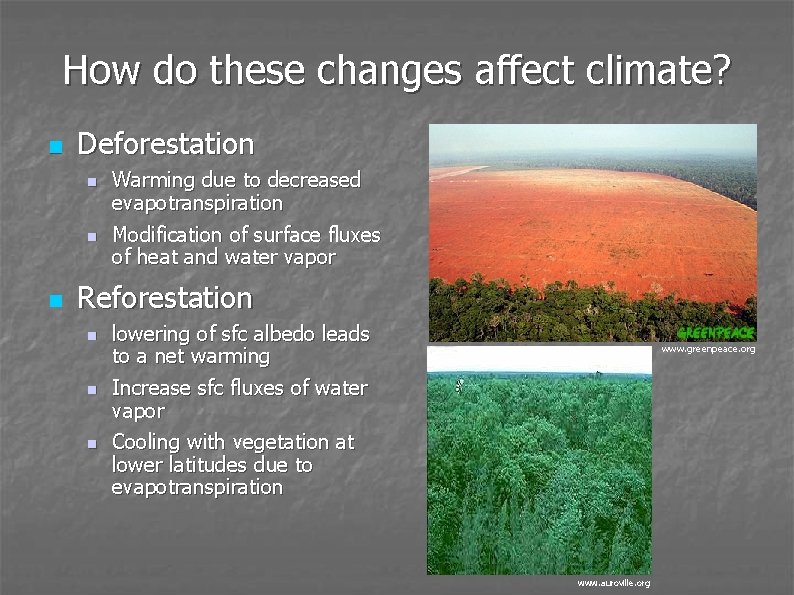 How do these changes affect climate?

Deforestation

Warming due to decreased evapotranspiration

Modification of surface fluxes of heat and water vapor

Reforestation

lowering of sfc albedo leads to a net warming

Increase sfc fluxes of water vapor

Cooling with vegetation at lower latitudes due to evapotranspiration

GREENPEACE

www.greenpeace.org

www.auroville.org